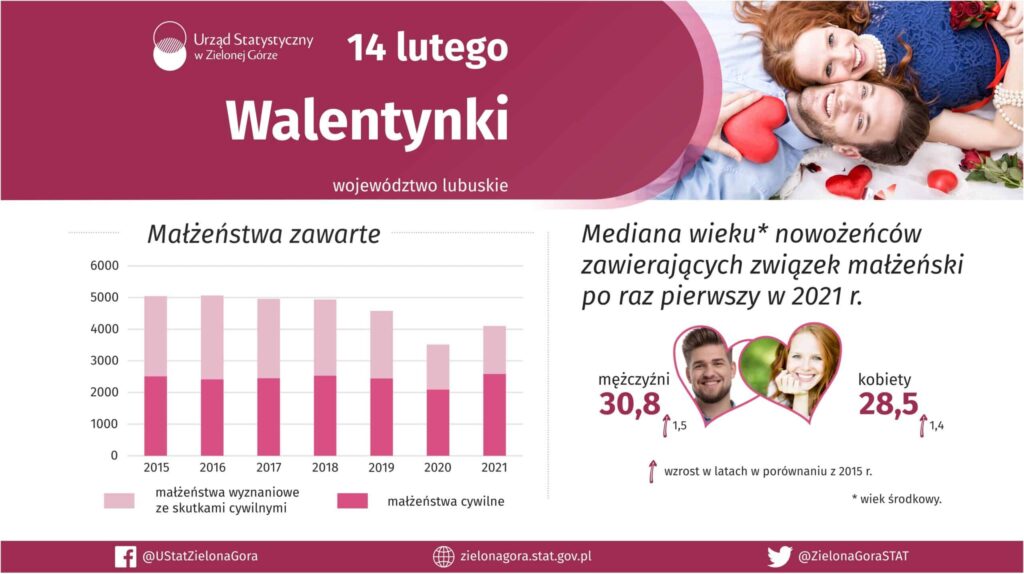 Urząd Statystyczny w Zielonej Górze

14 lutego

Walentynki

województwo lubuskie

Małżeństwa zawarte

6000
5000
4000
3000
2000
1000
0

2015 2016 2017 2018 2019 2020 2021

małżeństwa wyznaniowe ze skutkami cywilnymi

małżeństwa cywilne

Mediana wieku* nowożeńców zawierających związek małżeński po raz pierwszy w 2021 r.

mężczyźni
30,8
1,5

kobiety
28,5
1,4

wzrost w latach w porównaniu z 2015 r.

* wiek środkowy.

@UStatZielonaGora

zielonagora.stat.gov.pl

@ZielonaGoraSTAT